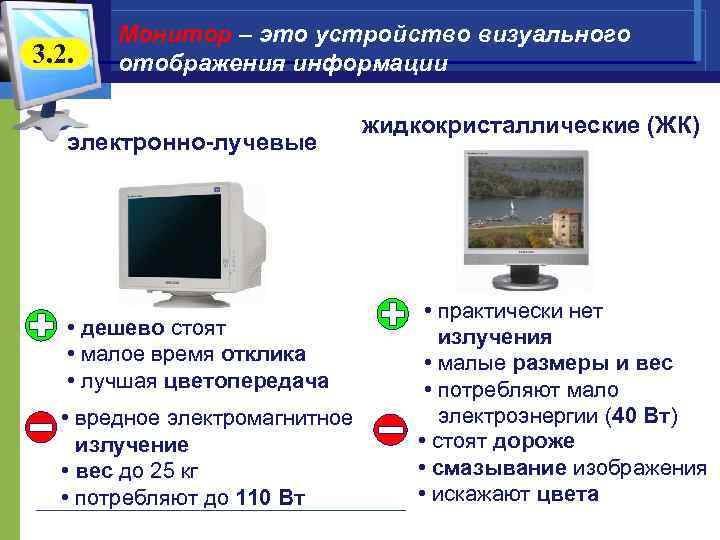 3.2.

Монитор – это устройство визуального отображения информации

электронно-лучевые

• дешево стоят
• малое время отклика
• лучшая цветопередача

• вредное электромагнитное излучение
• вес до 25 кг
• потребляют до 110 Вт

жидкокристаллические (ЖК)

• практически нет излучения
• малые размеры и вес
• потребляют мало электроэнергии (40 Вт)

• стоят дороже
• смазывание изображения
• искажают цвета